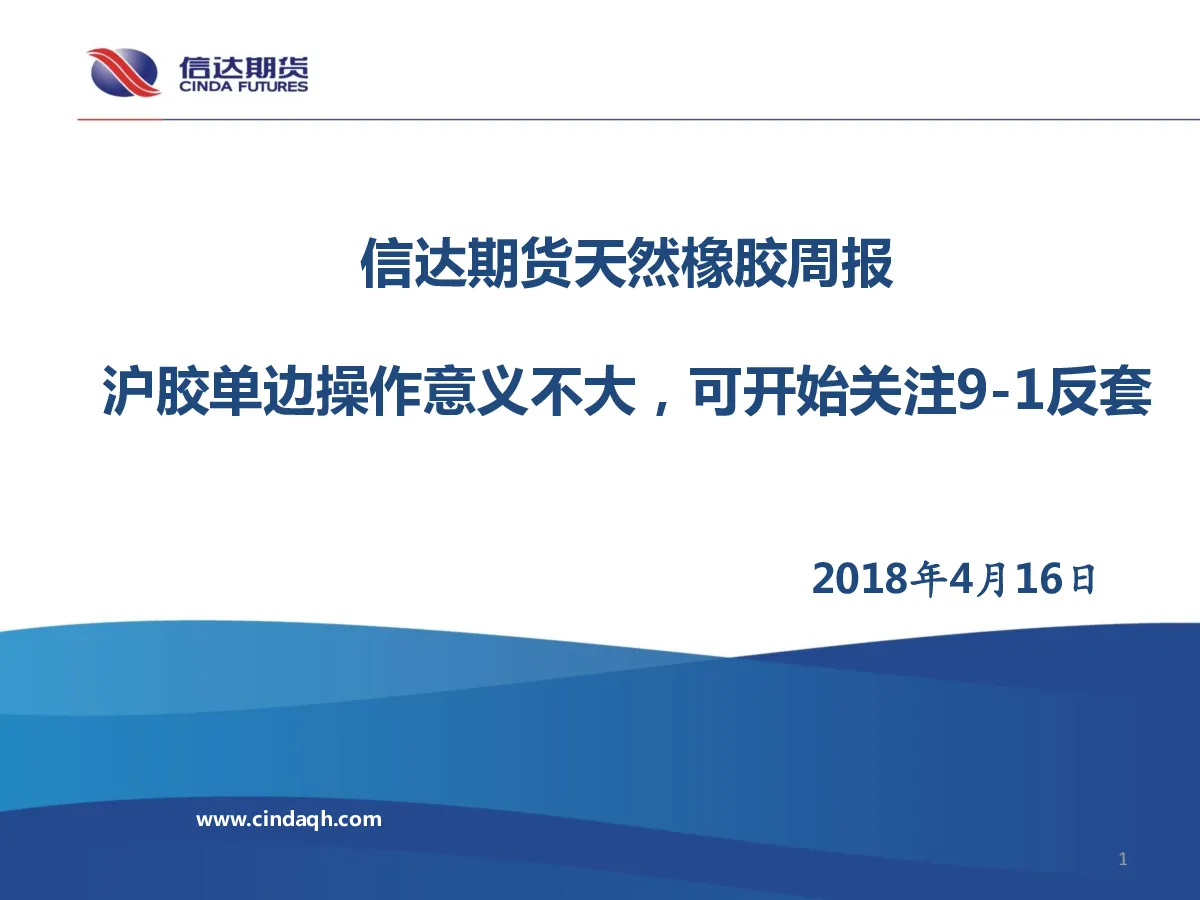 信达期货
CINDA FUTURES

信达期货天然橡胶周报

沪胶单边操作意义不大，可开始关注9-1反套

2018年4月16日

www.cindaqh.com

1